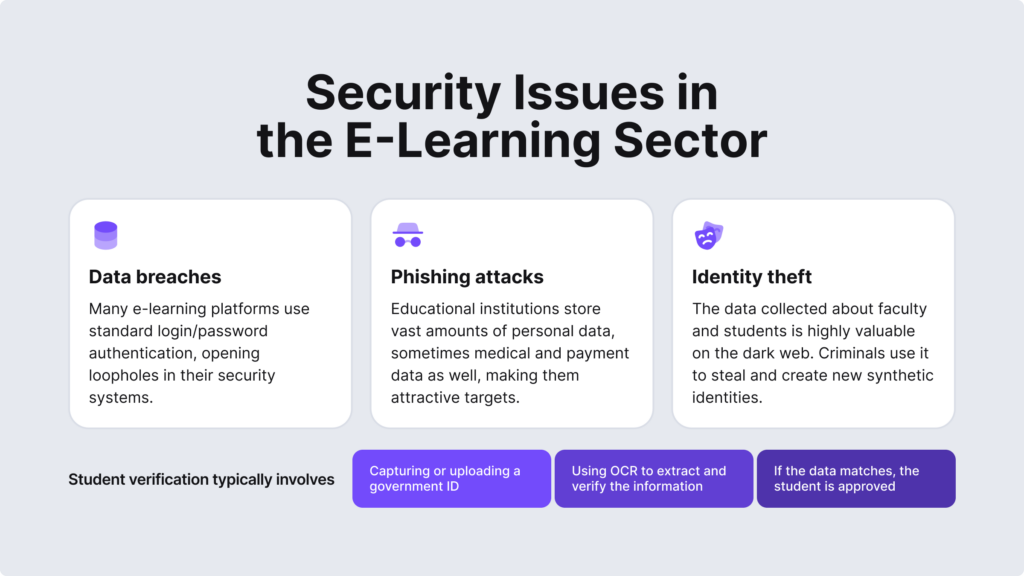 Security Issues in the E-Learning Sector

Data breaches

Many e-learning platforms use standard login/password authentication, opening loopholes in their security systems.

Phishing attacks

Educational institutions store vast amounts of personal data, sometimes medical and payment data as well, making them attractive targets.

Identity theft

The data collected about faculty and students is highly valuable on the dark web. Criminals use it to steal and create new synthetic identities.

Student verification typically involves

Capturing or uploading a government ID

Using OCR to extract and verify the information

If the data matches, the student is approved